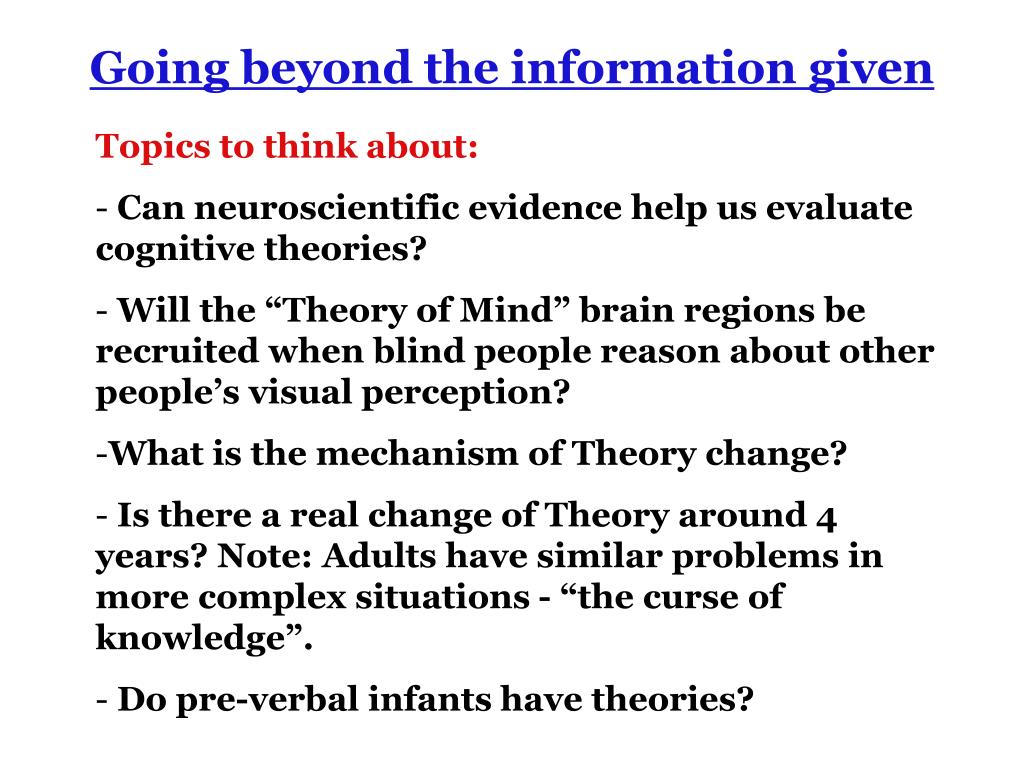 Going beyond the information given

Topics to think about:

- Can neuroscientific evidence help us evaluate cognitive theories?

- Will the “Theory of Mind” brain regions be recruited when blind people reason about other people’s visual perception?

-What is the mechanism of Theory change?

- Is there a real change of Theory around 4 years? Note: Adults have similar problems in more complex situations - “the curse of knowledge”.

- Do pre-verbal infants have theories?